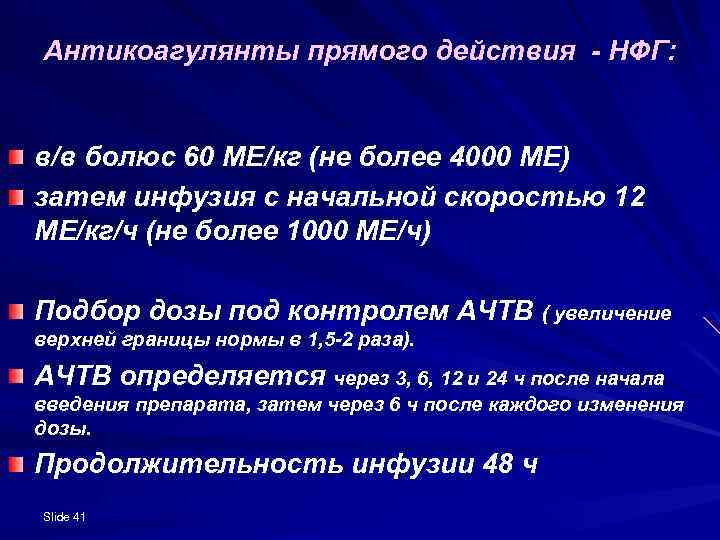 Антикоагулянты прямого действия - НФГ:

в/в болюс 60 МЕ/кг (не более 4000 МЕ)

затем инфузия с начальной скоростью 12 МЕ/кг/ч (не более 1000 МЕ/ч)

Подбор дозы под контролем АЧТВ ( увеличение верхней границы нормы в 1,5-2 раза).

АЧТВ определяется через 3, 6, 12 и 24 ч после начала введения препарата, затем через 6 ч после каждого изменения дозы.

Продолжительность инфузии 48 ч

Slide 41